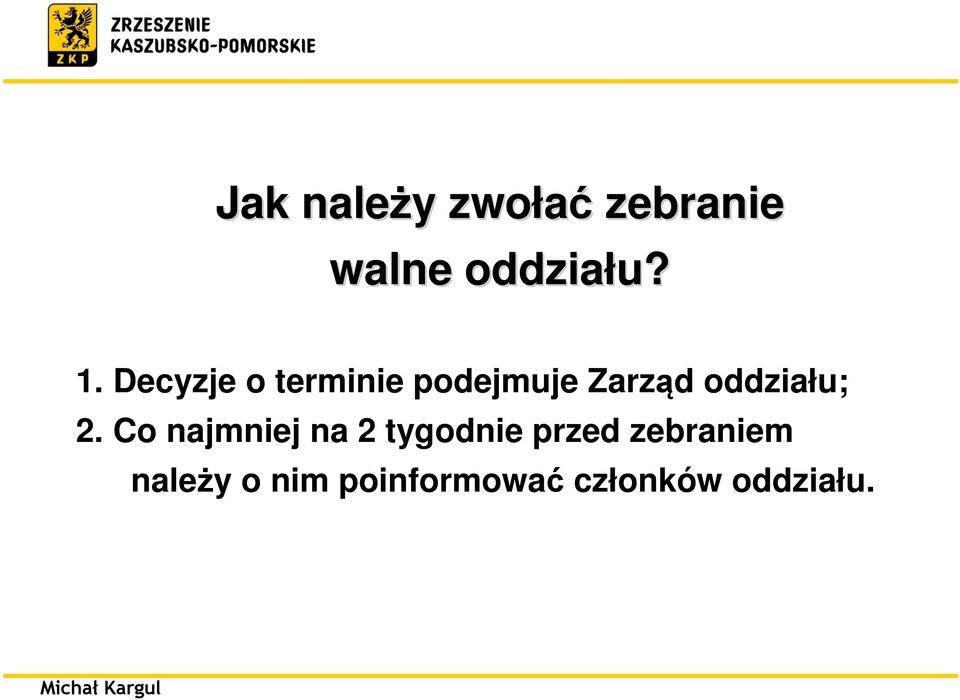 ZKP
ZRZESZENIE
KASZUBSKO-POMORSKIE

Jak należy zwołać zebranie walne oddziału?

1. Decyzje o terminie podejmuje Zarząd oddziału;
2. Co najmniej na 2 tygodnie przed zebraniem należy o nim poinformować członków oddziału.

Michał Kargul